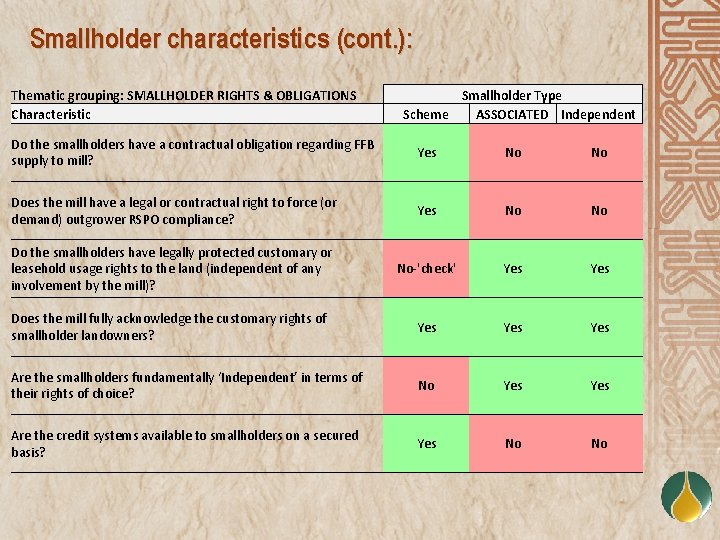 Smallholder characteristics (cont.):

| Thematic grouping: SMALLHOLDER RIGHTS & OBLIGATIONS | Smallholder Type | | |
|---|---|---|---|
| Characteristic | Scheme | ASSOCIATED | Independent |
| Do the smallholders have a contractual obligation regarding FFB supply to mill? | Yes | No | No |
| Does the mill have a legal or contractual right to force (or demand) outgrower RSPO compliance? | Yes | No | No |
| Do the smallholders have legally protected customary or leasehold usage rights to the land (independent of any involvement by the mill)? | No-'check' | Yes | Yes |
| Does the mill fully acknowledge the customary rights of smallholder landowners? | Yes | Yes | Yes |
| Are the smallholders fundamentally 'Independent' in terms of their rights of choice? | No | Yes | Yes |
| Are the credit systems available to smallholders on a secured basis? | Yes | No | No |